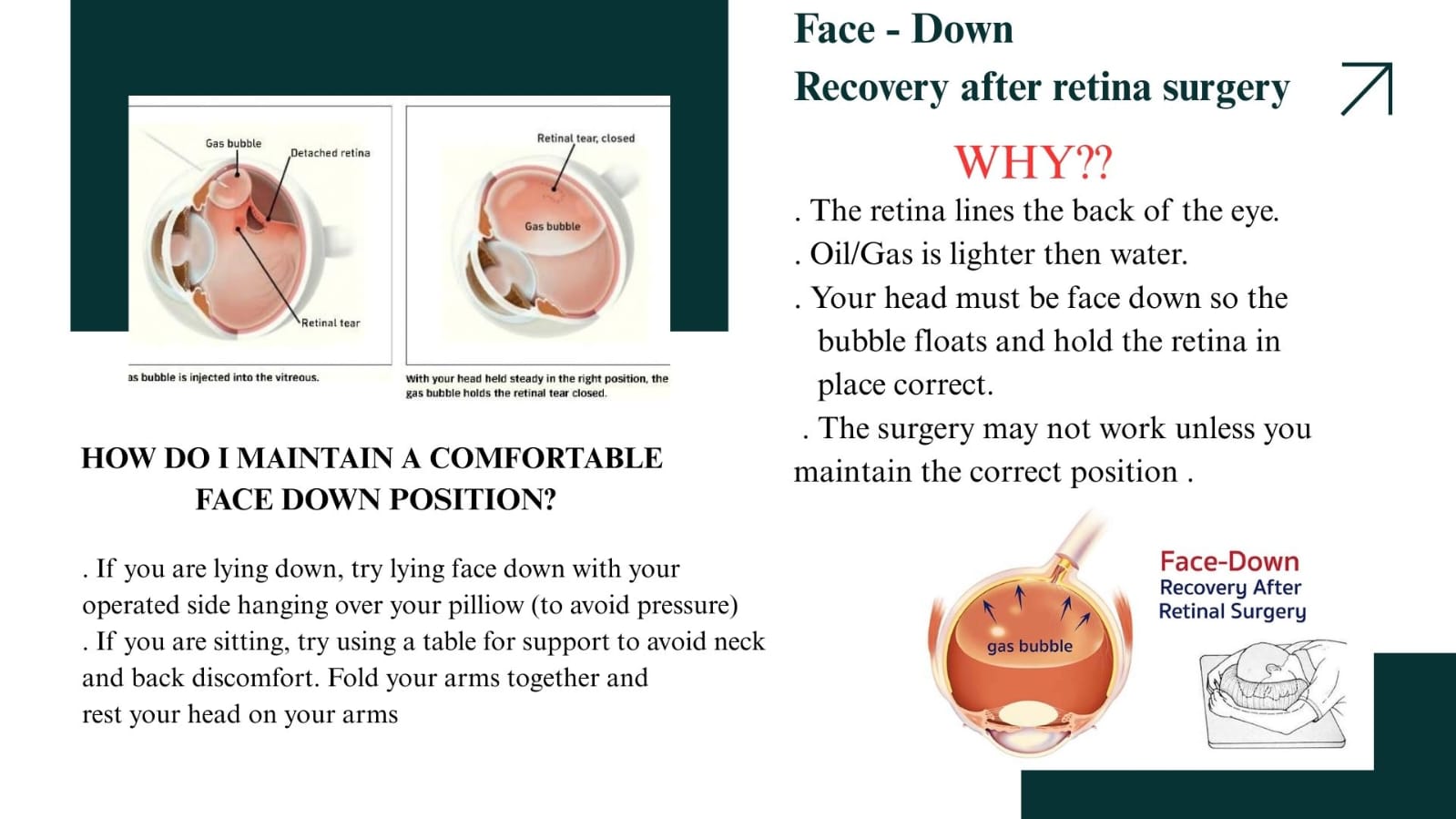 Gas bubble
Detached retina
Retinal tear
as bubble is injected into the vitreous.

Retinal tear, closed
Gas bubble
With your head held steady in the right position, the gas bubble holds the retinal tear closed.

HOW DO I MAINTAIN A COMFORTABLE FACE DOWN POSITION?

. If you are lying down, try lying face down with your operated side hanging over your pilliow (to avoid pressure)
. If you are sitting, try using a table for support to avoid neck and back discomfort. Fold your arms together and rest your head on your arms

Face - Down
Recovery after retina surgery

WHY??
. The retina lines the back of the eye.
. Oil/Gas is lighter then water.
. Your head must be face down so the bubble floats and hold the retina in place correct.
. The surgery may not work unless you maintain the correct position .

gas bubble

Face-Down
Recovery After
Retinal Surgery